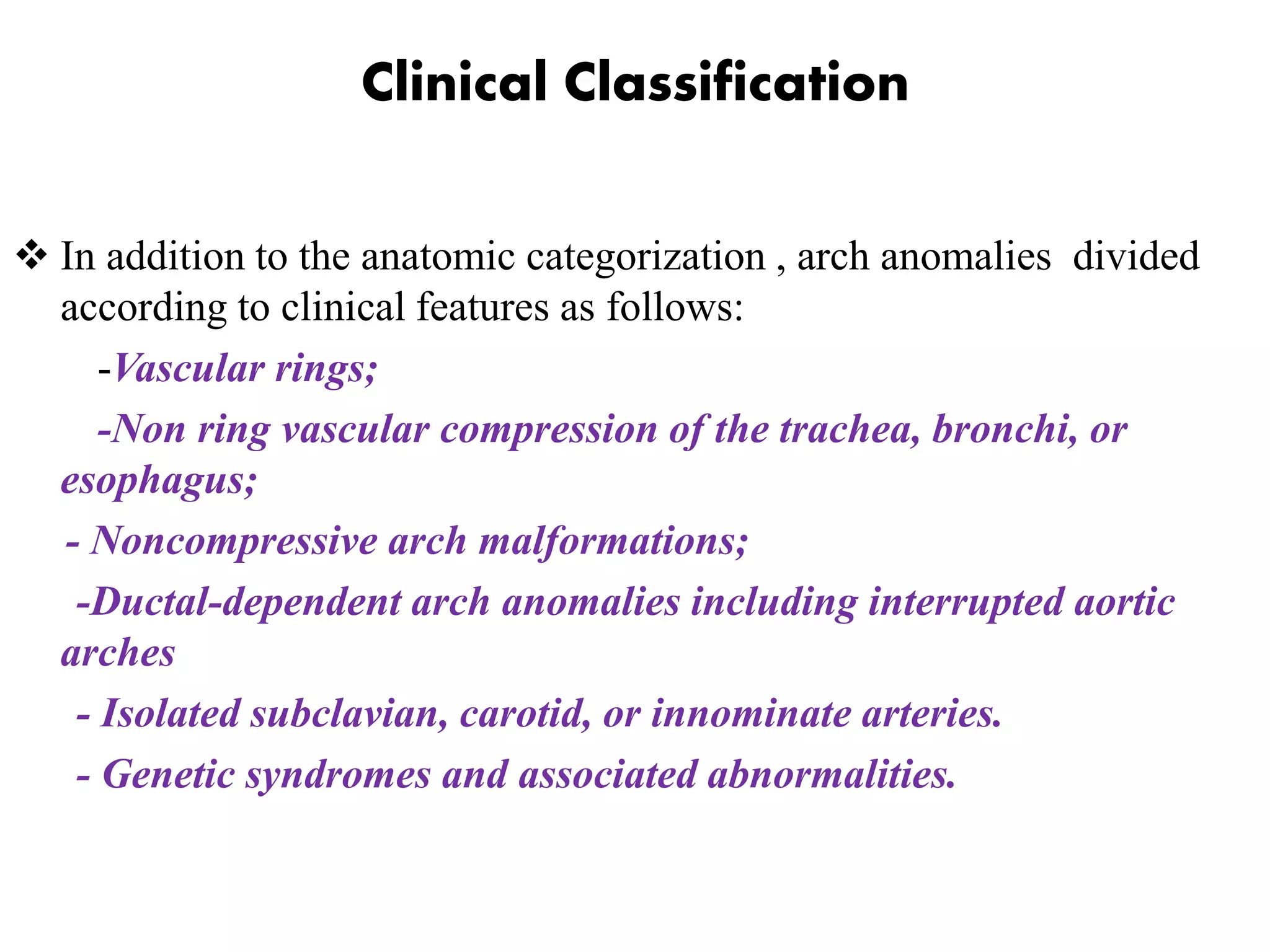 Clinical Classification

❖ In addition to the anatomic categorization , arch anomalies divided according to clinical features as follows:

-Vascular rings;

-Non ring vascular compression of the trachea, bronchi, or esophagus;

- Noncompressive arch malformations;

-Ductal-dependent arch anomalies including interrupted aortic arches

- Isolated subclavian, carotid, or innominate arteries.

- Genetic syndromes and associated abnormalities.